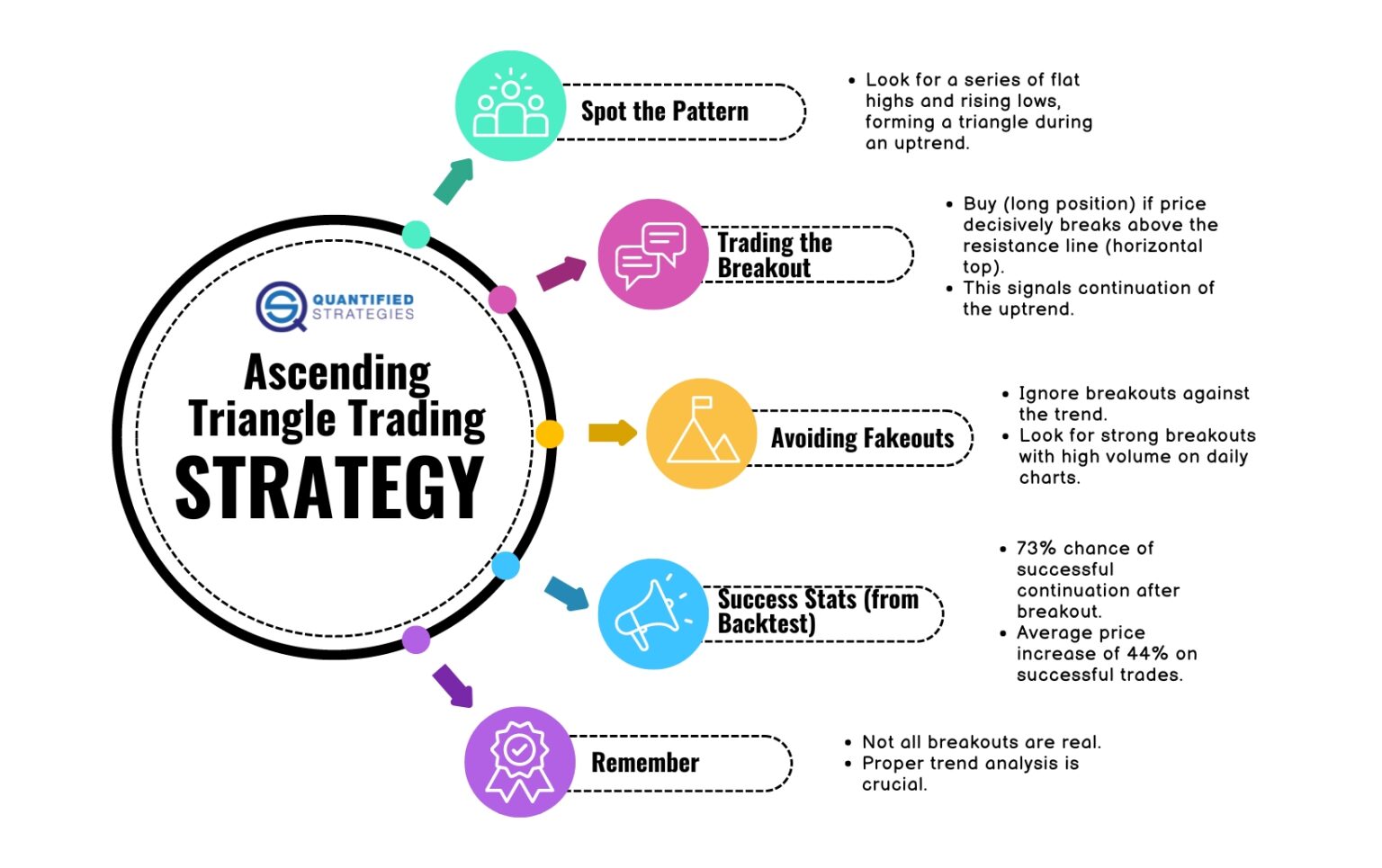 QUANTIFIED STRATEGIES

Ascending Triangle Trading STRATEGY

Spot the Pattern

• Look for a series of flat highs and rising lows, forming a triangle during an uptrend.

Trading the Breakout

• Buy (long position) if price decisively breaks above the resistance line (horizontal top).
• This signals continuation of the uptrend.

Avoiding Fakeouts

• Ignore breakouts against the trend.
• Look for strong breakouts with high volume on daily charts.

Success Stats (from Backtest)

• 73% chance of successful continuation after breakout.
• Average price increase of 44% on successful trades.

Remember

• Not all breakouts are real.
• Proper trend analysis is crucial.